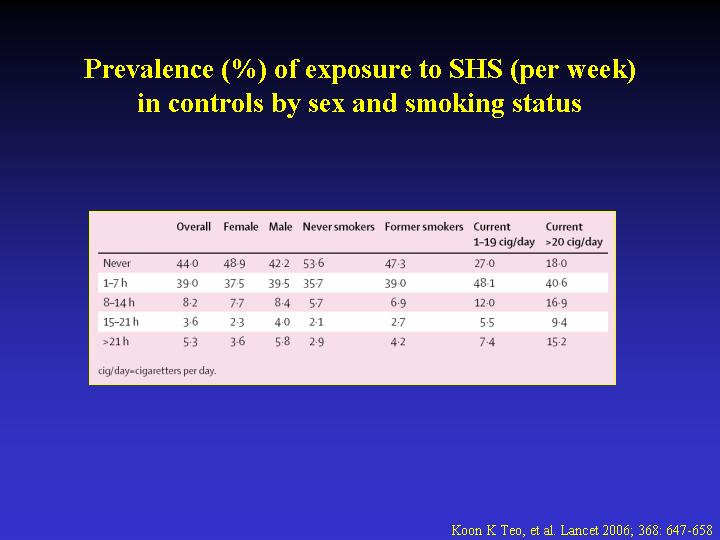 Prevalence (%) of exposure to SHS (per week) in controls by sex and smoking status

| | Overall | Female | Male | Never smokers | Former smokers | Current 1–19 cig/day | Current >20 cig/day |
|---|---|---|---|---|---|---|---|
| Never | 44·0 | 48·9 | 42·2 | 53·6 | 47·3 | 27·0 | 18·0 |
| 1–7 h | 39·0 | 37·5 | 39·5 | 35·7 | 39·0 | 48·1 | 40·6 |
| 8–14 h | 8·2 | 7·7 | 8·4 | 5·7 | 6·9 | 12·0 | 16·9 |
| 15–21 h | 3·6 | 2·3 | 4·0 | 2·1 | 2·7 | 5·5 | 9·4 |
| >21 h | 5·3 | 3·6 | 5·8 | 2·9 | 4·2 | 7·4 | 15·2 |

cig/day=cigaretters per day.

Koon K Teo, et al. Lancet 2006; 368: 647-658